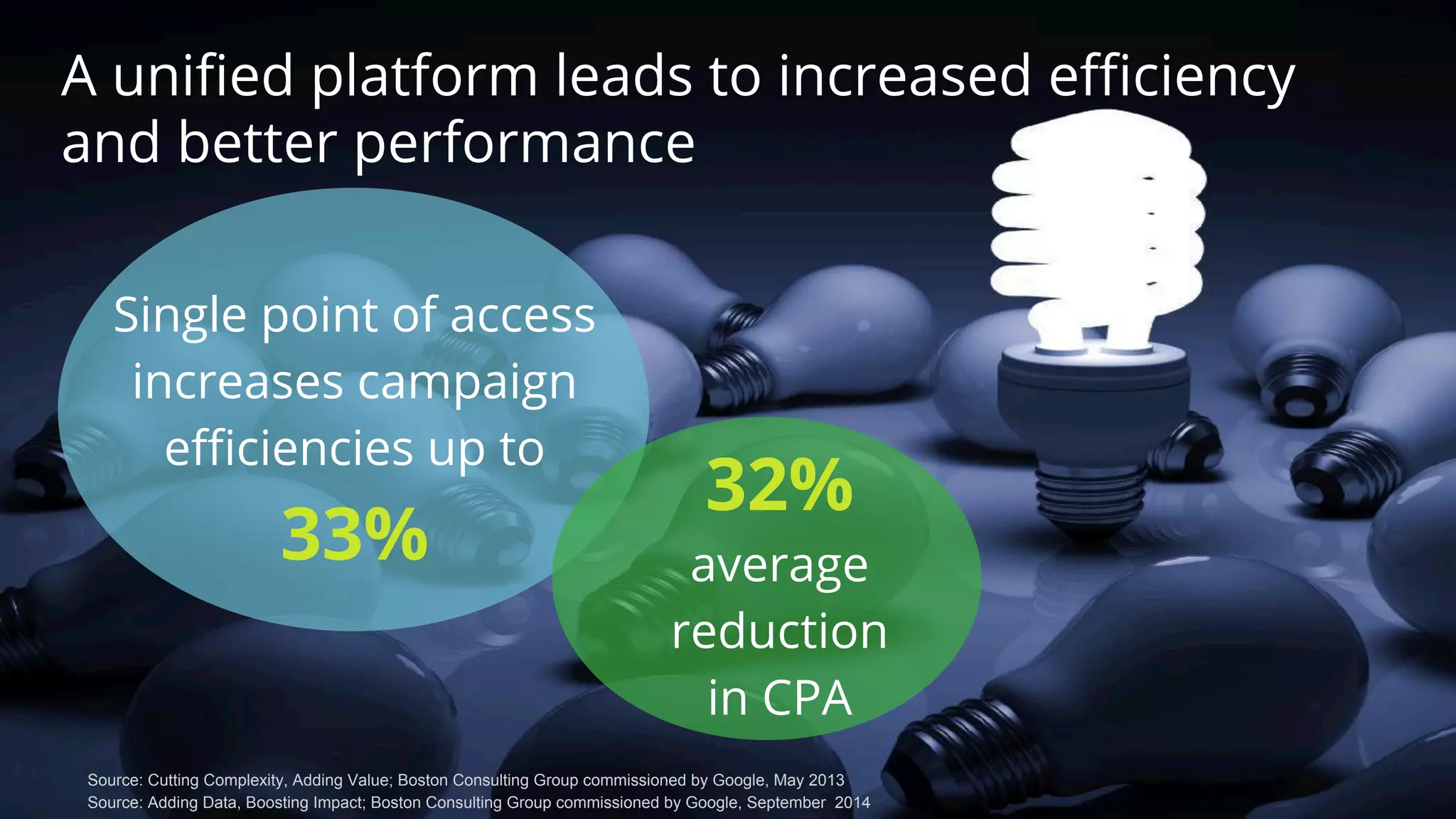 A unified platform leads to increased efficiency and better performance

Single point of access increases campaign efficiencies up to
33%

32%
average reduction in CPA

Source: Cutting Complexity, Adding Value; Boston Consulting Group commissioned by Google, May 2013
Source: Adding Data, Boosting Impact; Boston Consulting Group commissioned by Google, September 2014